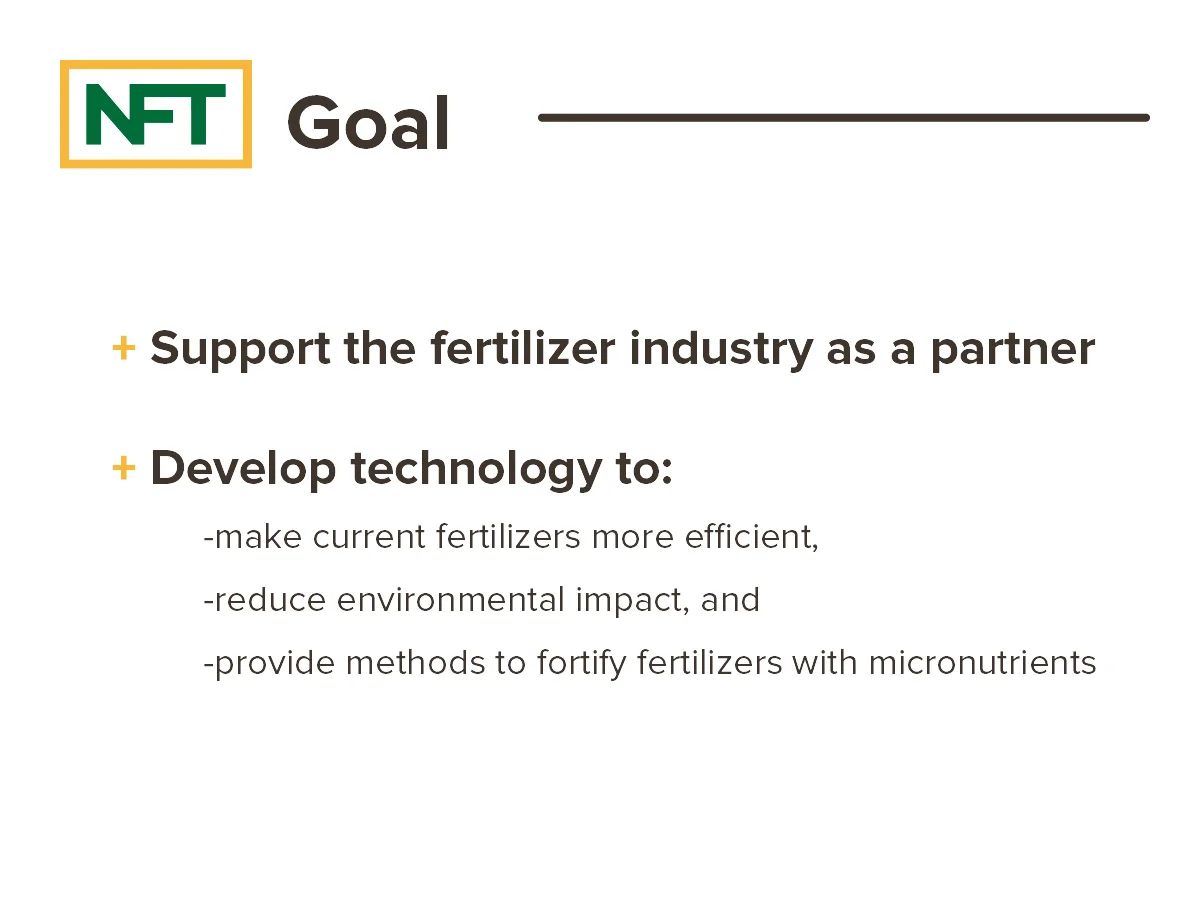 NFT Goal

+ Support the fertilizer industry as a partner

+ Develop technology to:

-make current fertilizers more efficient,

-reduce environmental impact, and

-provide methods to fortify fertilizers with micronutrients